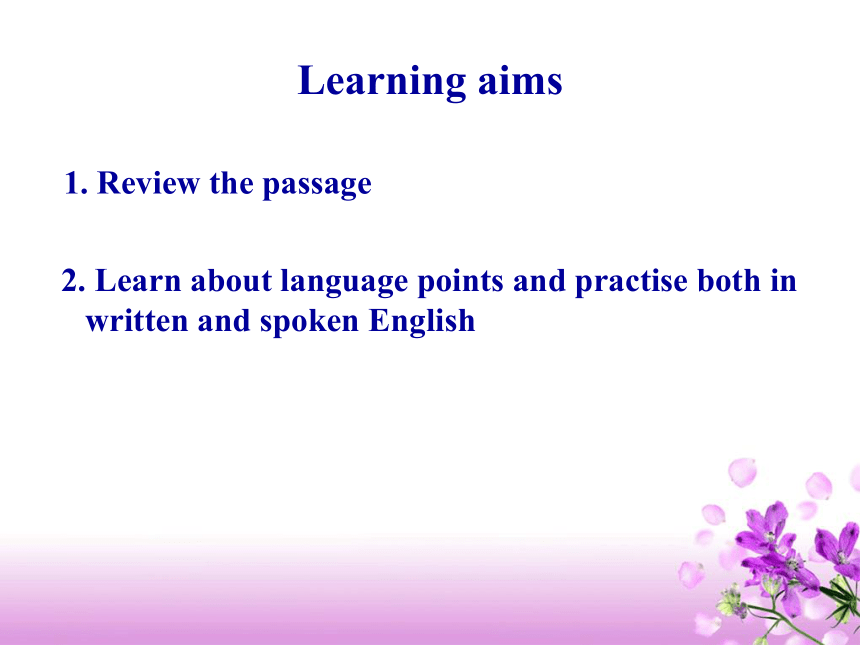 Learning aims

1. Review the passage

2. Learn about language points and practise both in written and spoken English